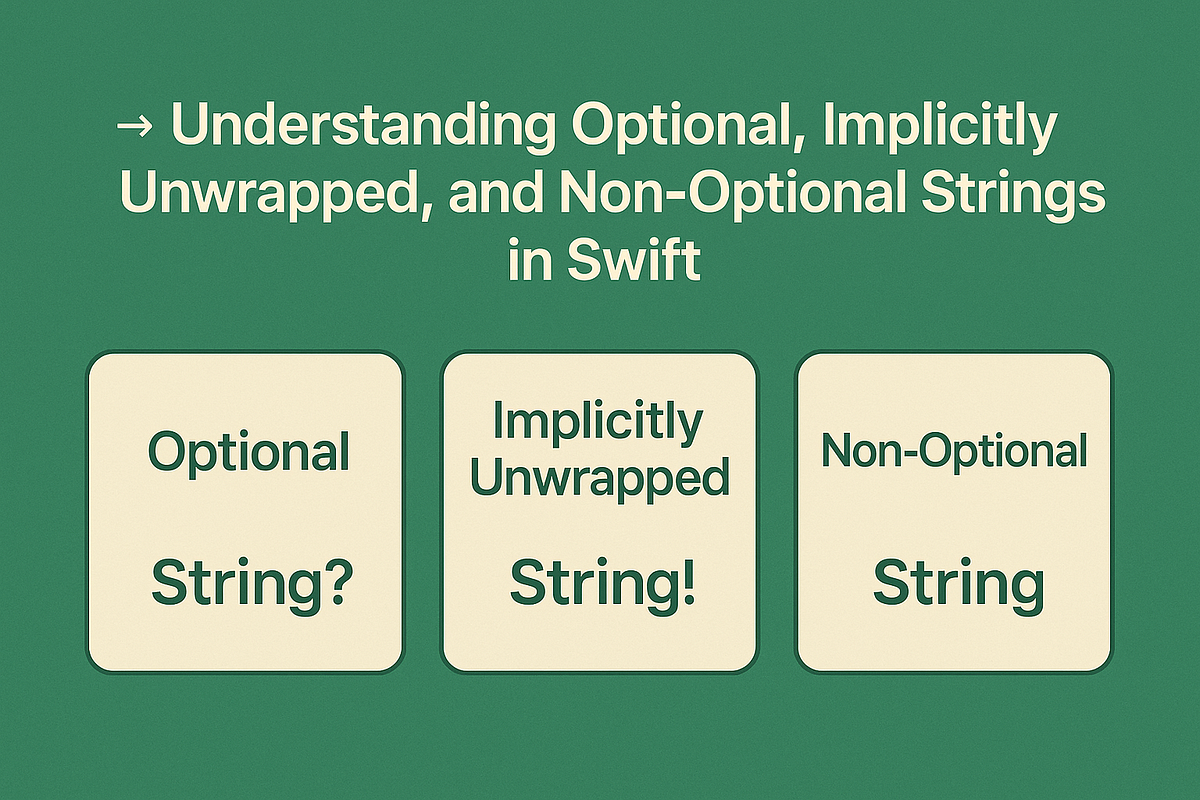 → Understanding Optional, Implicitly Unwrapped, and Non-Optional Strings in Swift

Optional

String?

Implicitly Unwrapped

String!

Non-Optional

String